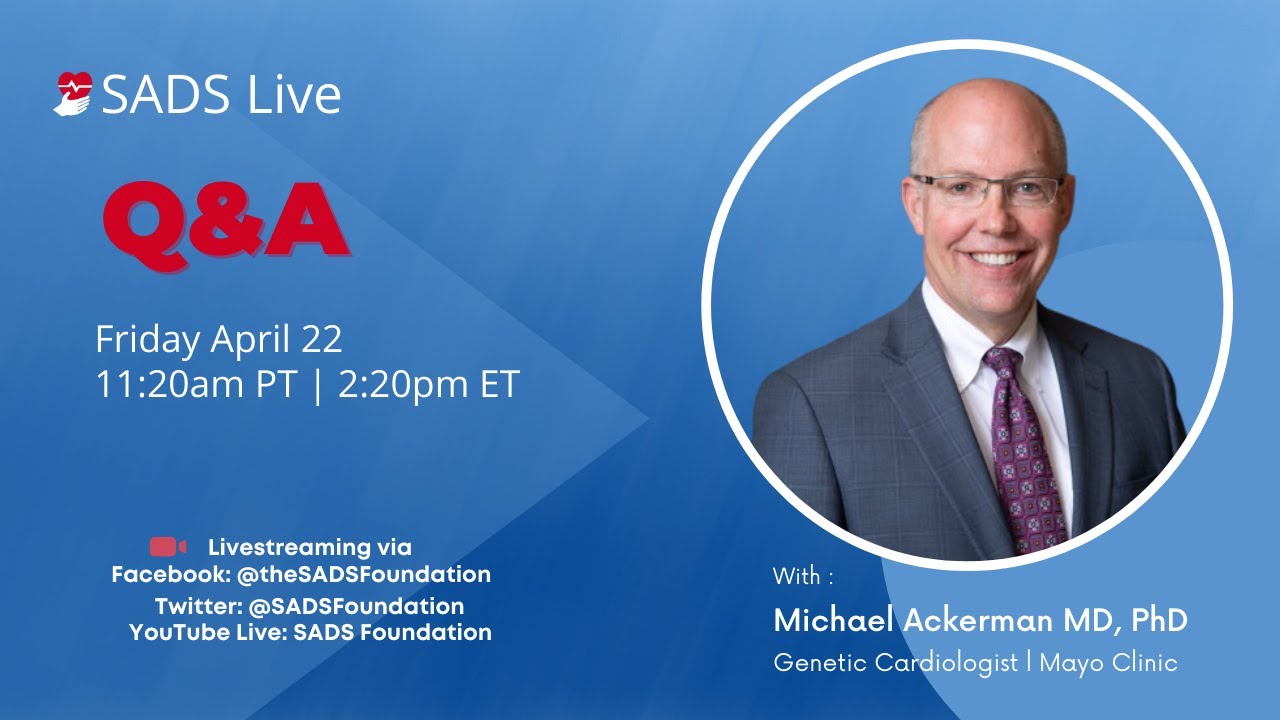 SADS Live

Q&A

Friday April 22
11:20am PT | 2:20pm ET

Livestreaming via
Facebook: @theSADSFoundation
Twitter: @SADSFoundation
YouTube Live: SADS Foundation

With :
Michael Ackerman MD, PhD
Genetic Cardiologist | Mayo Clinic